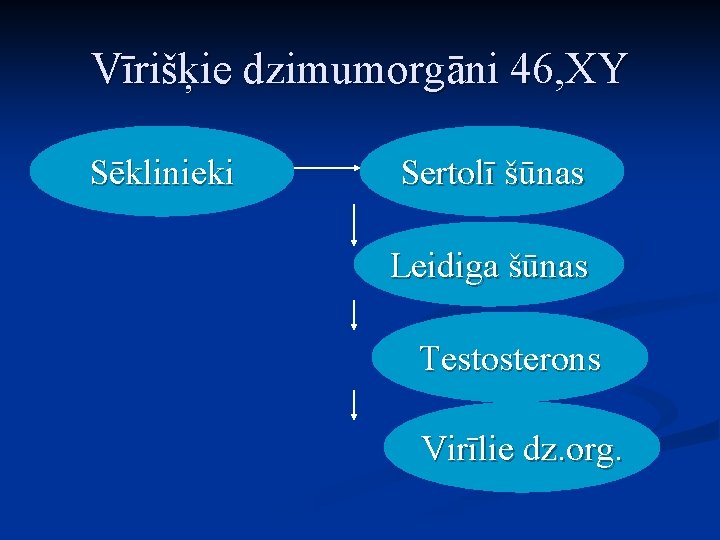 Vīrišķie dzimumorgāni 46,XY

Sēklinieki

Sertolī šūnas

Leidiga šūnas

Testosterons

Virīlie dz.org.